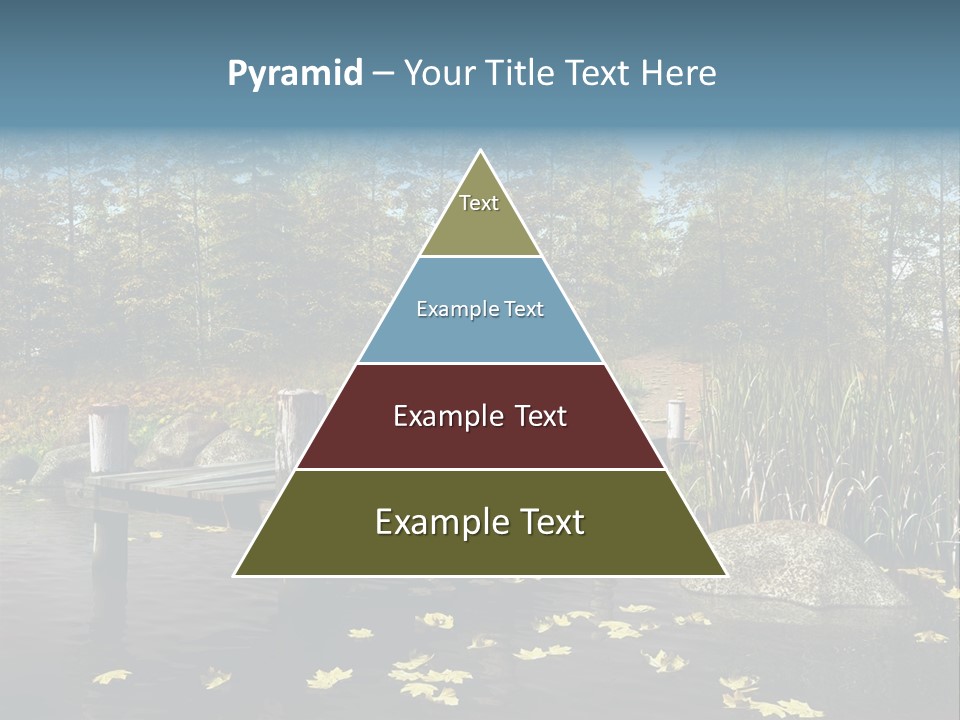 Pyramid – Your Title Text Here

Text

Example Text

Example Text

Example Text